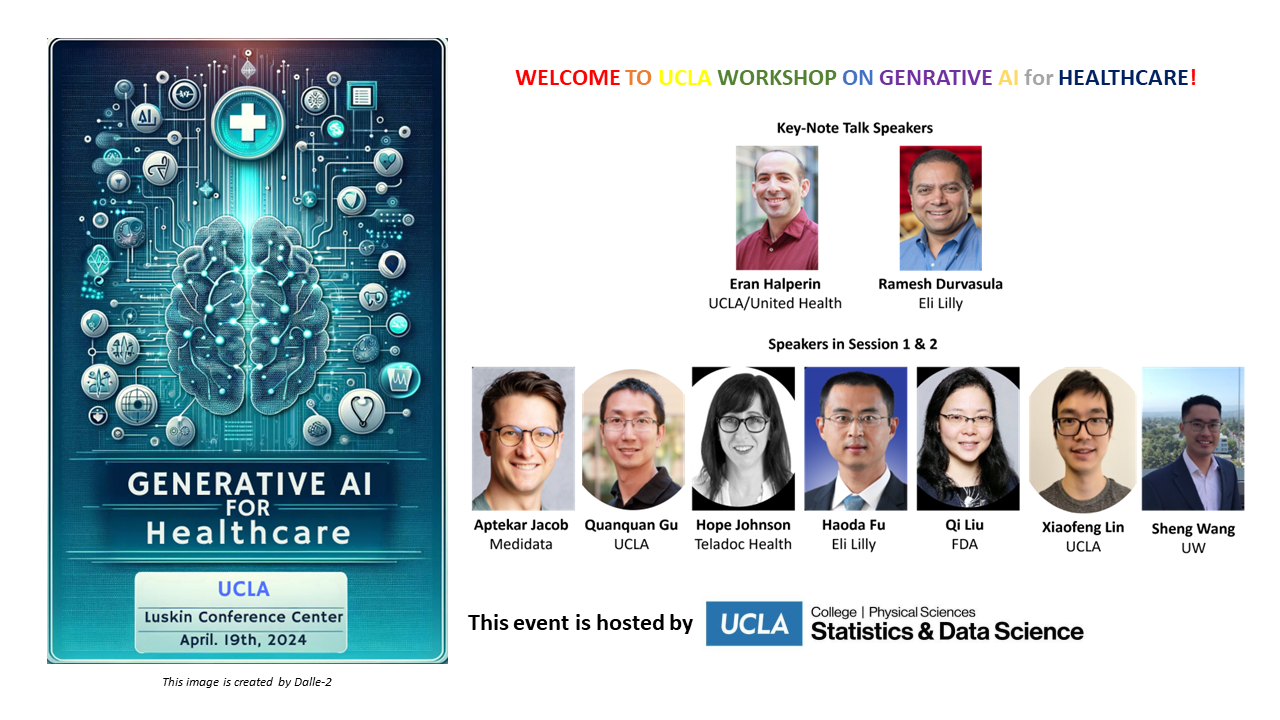 AI

GENERATIVE AI FOR Healthcare

UCLA
Luskin Conference Center
April. 19th, 2024

This image is created by Dalle-2

WELCOME TO UCLA WORKSHOP ON GENRATIVE AI for HEALTHCARE!

Key-Note Talk Speakers

Eran Halperin
UCLA/United Health

Ramesh Durvasula
Eli Lilly

Speakers in Session 1 & 2

Aptekar Jacob
Medidata

Quanquan Gu
UCLA

Hope Johnson
Teladoc Health

Haoda Fu
Eli Lilly

Qi Liu
FDA

Xiaofeng Lin
UCLA

Sheng Wang
UW

This event is hosted by UCLA College | Physical Sciences Statistics & Data Science